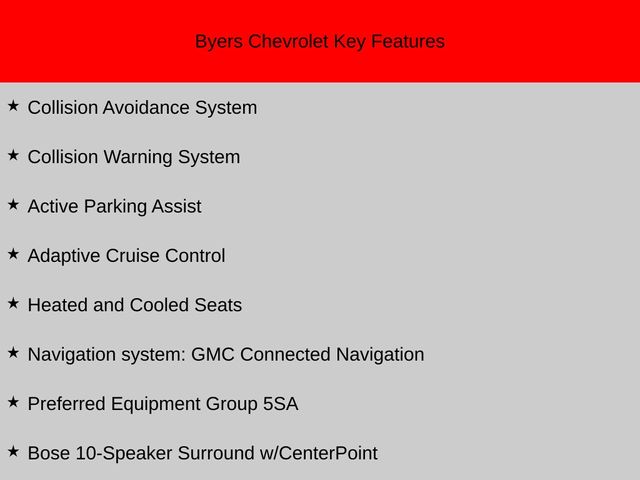 Byers Chevrolet Key Features

★ Collision Avoidance System

★ Collision Warning System

★ Active Parking Assist

★ Adaptive Cruise Control

★ Heated and Cooled Seats

★ Navigation system: GMC Connected Navigation

★ Preferred Equipment Group 5SA

★ Bose 10-Speaker Surround w/CenterPoint